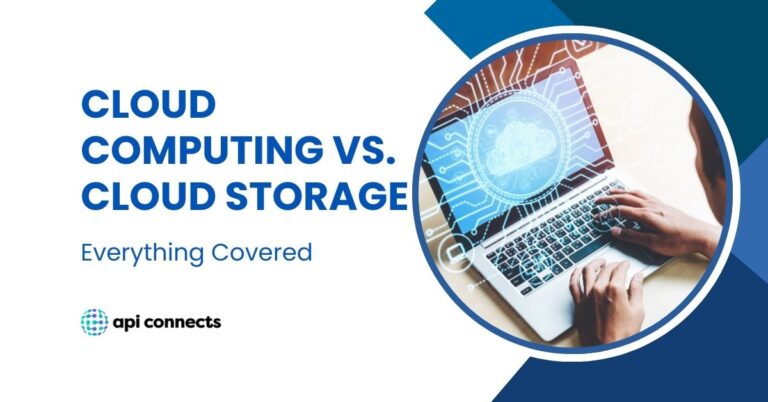 CLOUD COMPUTING VS. CLOUD STORAGE

Everything Covered

api connects